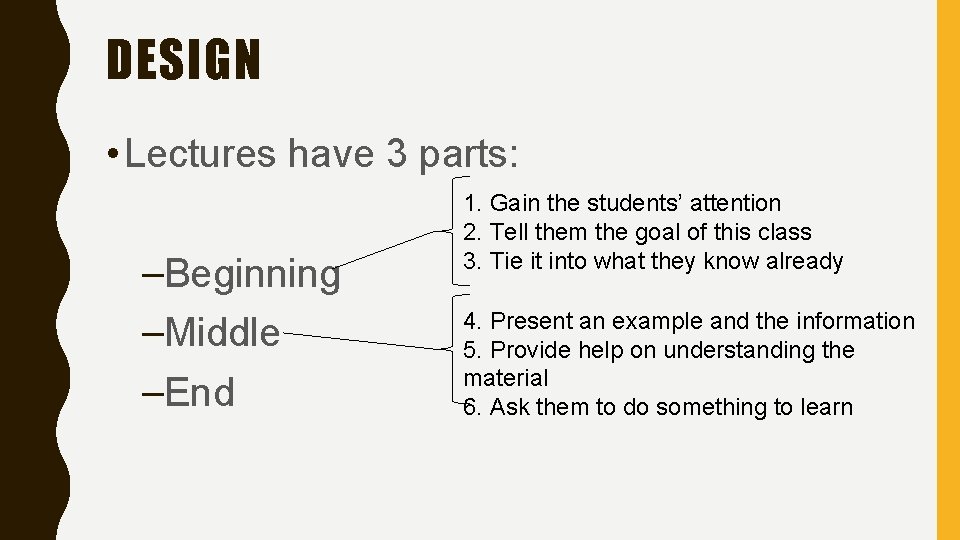 DESIGN

• Lectures have 3 parts:

–Beginning
–Middle
–End

1. Gain the students’ attention
2. Tell them the goal of this class
3. Tie it into what they know already

4. Present an example and the information
5. Provide help on understanding the material
6. Ask them to do something to learn